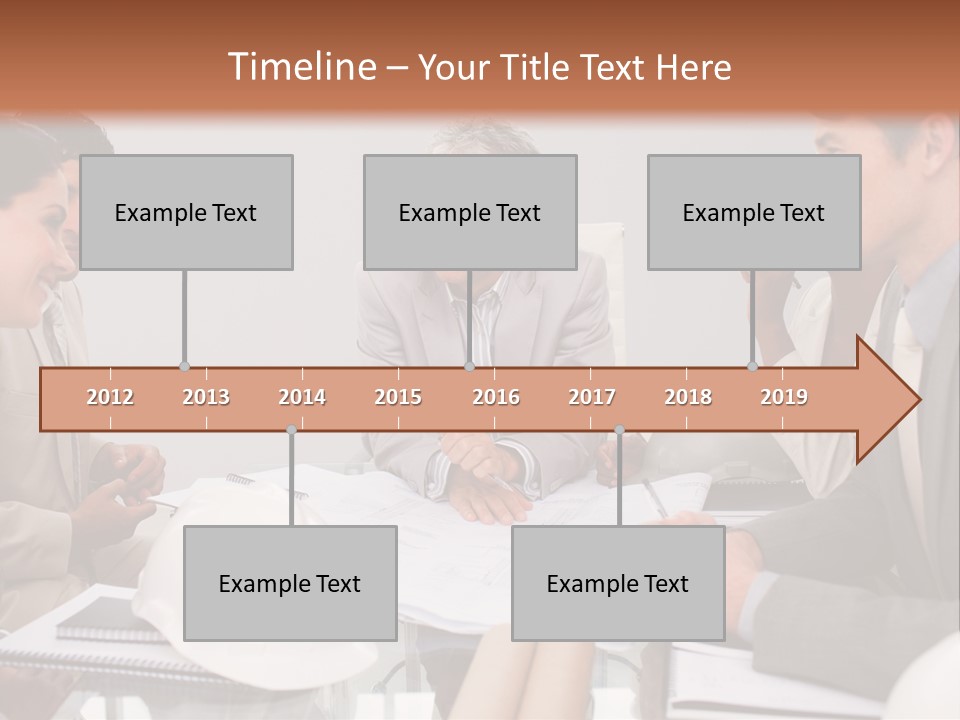 Timeline – Your Title Text Here

Example Text

Example Text

Example Text

2012 2013 2014 2015 2016 2017 2018 2019

Example Text

Example Text